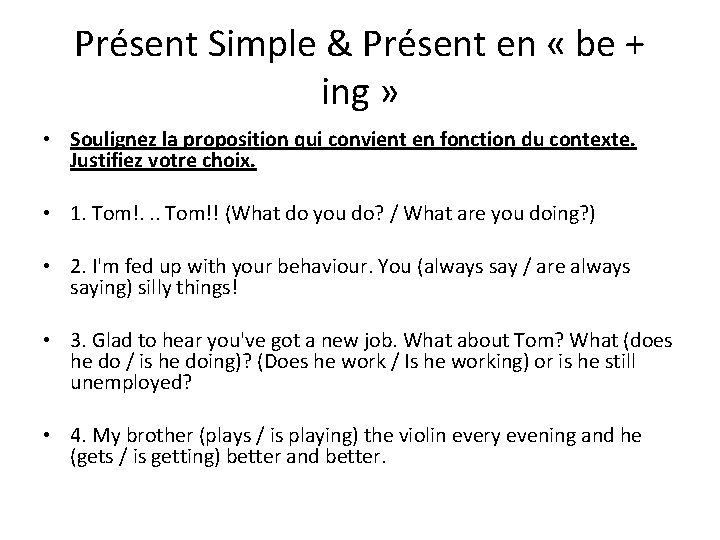 Présent Simple & Présent en « be + ing »

• Soulignez la proposition qui convient en fonction du contexte. Justifiez votre choix.

• 1. Tom!. .. Tom!! (What do you do? / What are you doing?)

• 2. I'm fed up with your behaviour. You (always say / are always saying) silly things!

• 3. Glad to hear you've got a new job. What about Tom? What (does he do / is he doing)? (Does he work / Is he working) or is he still unemployed?

• 4. My brother (plays / is playing) the violin every evening and he (gets / is getting) better and better.